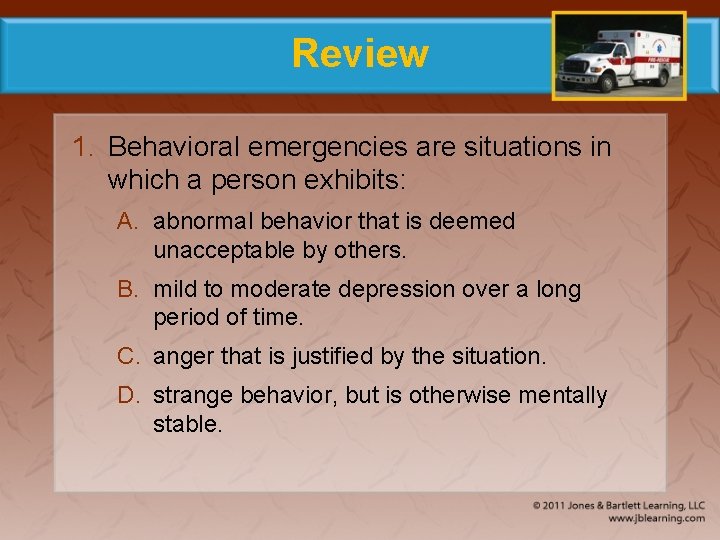 Review

1. Behavioral emergencies are situations in which a person exhibits:

A. abnormal behavior that is deemed unacceptable by others.

B. mild to moderate depression over a long period of time.

C. anger that is justified by the situation.

D. strange behavior, but is otherwise mentally stable.

© 2011 Jones & Bartlett Learning, LLC
www.jblearning.com